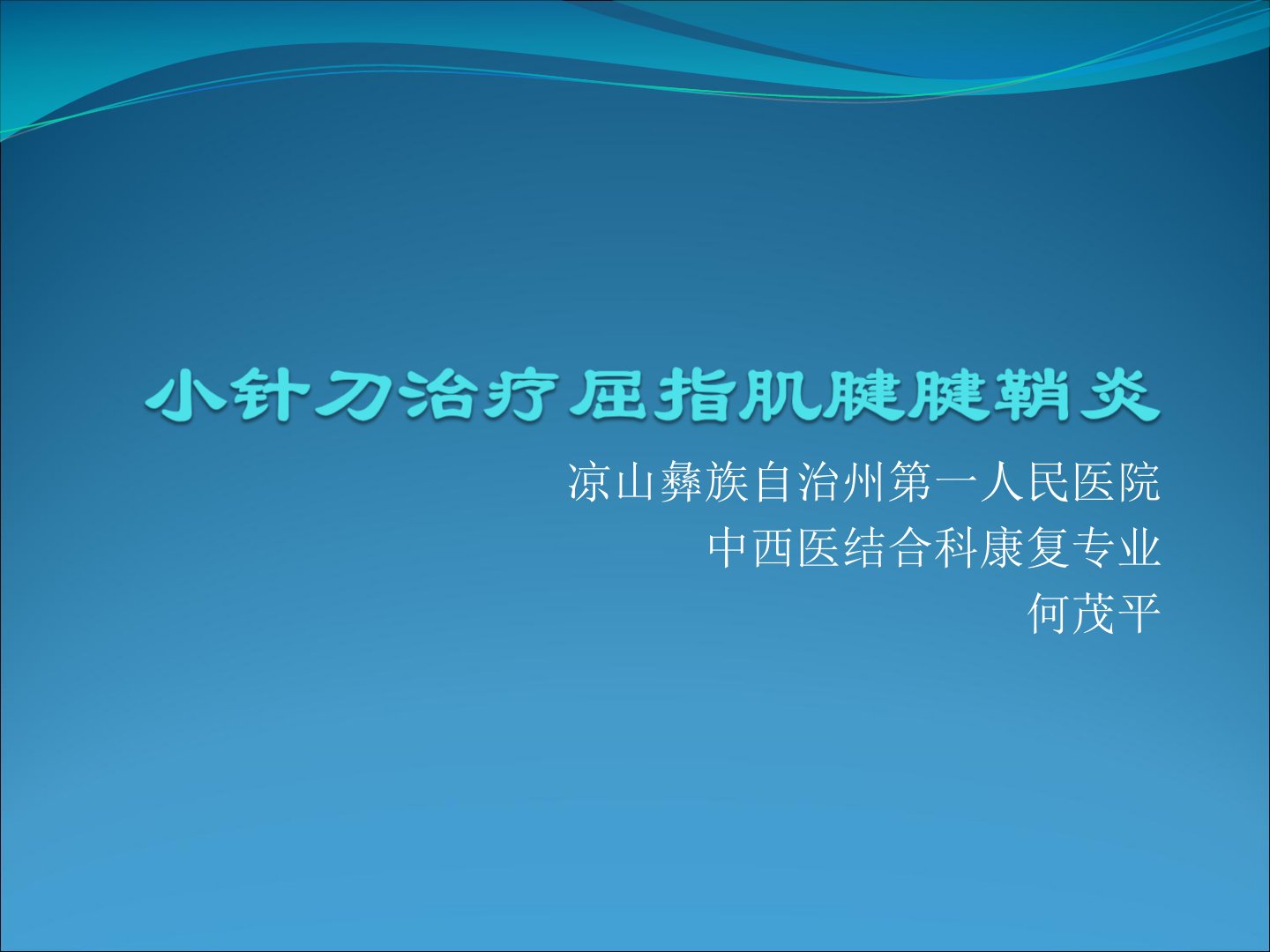 小针刀治疗屈指肌腱腱鞘炎

凉山彝族自治州第一人民医院
中西医结合科康复专业
何茂平